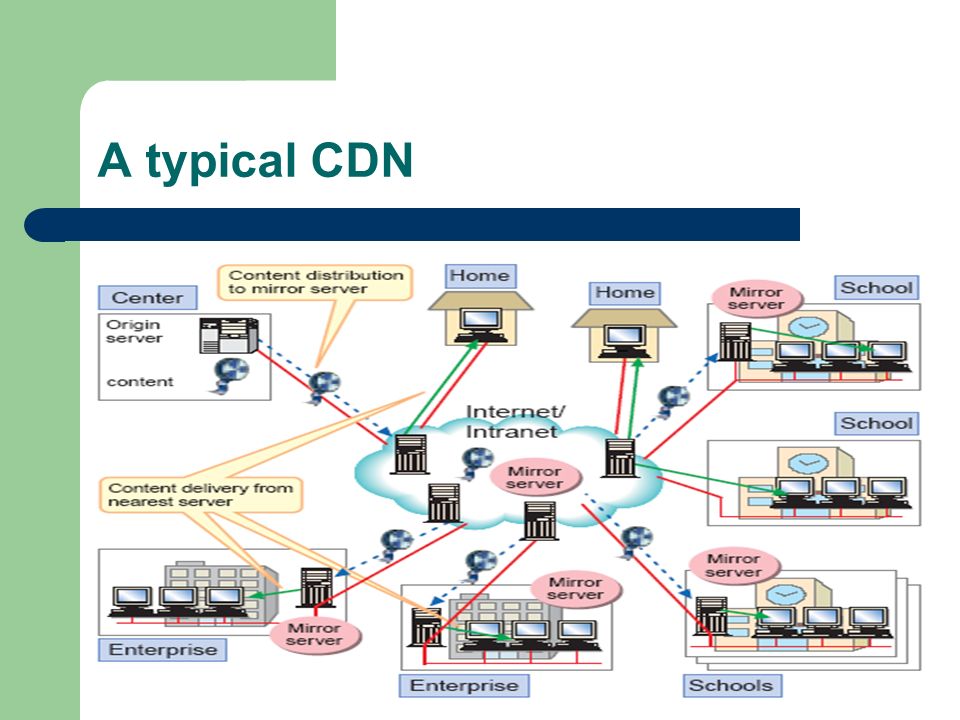 A typical CDN

Center
Origin server
content

Content distribution to mirror server

Home

Home

Mirror server

School

Internet/ Intranet

Mirror server

School

Content delivery from nearest server

Mirror server

Mirror server

Mirror server

Enterprise

Enterprise

Schools